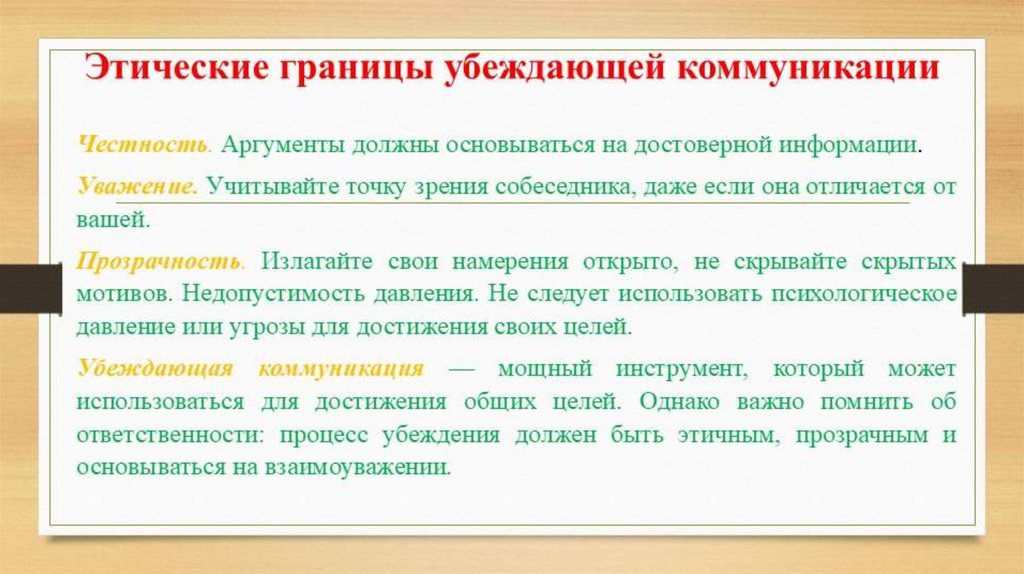 Этические границы убеждающей коммуникации

Честность. Аргументы должны основываться на достоверной информации.

Уважение. Учитывайте точку зрения собеседника, даже если она отличается от вашей.

Прозрачность. Излагайте свои намерения открыто, не скрывайте скрытых мотивов. Недопустимость давления. Не следует использовать психологическое давление или угрозы для достижения своих целей.

Убеждающая коммуникация — мощный инструмент, который может использоваться для достижения общих целей. Однако важно помнить об ответственности: процесс убеждения должен быть этичным, прозрачным и основываться на взаимоуважении.